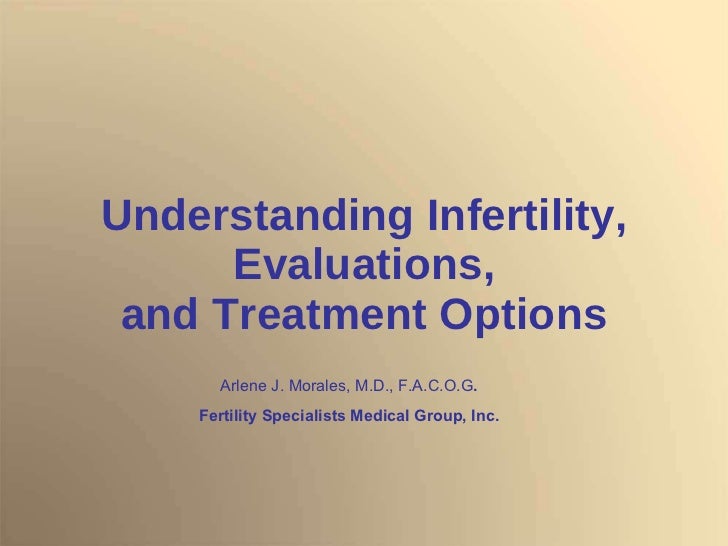 Understanding Infertility, Evaluations, and Treatment Options

Arlene J. Morales, M.D., F.A.C.O.G.

Fertility Specialists Medical Group, Inc.